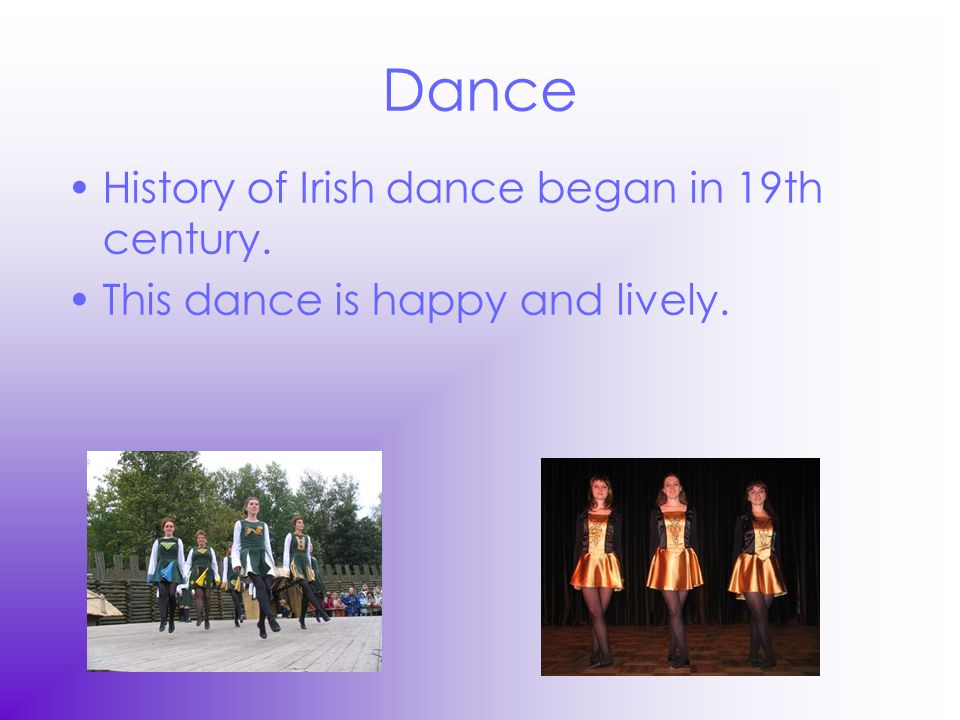 Dance

• History of Irish dance began in 19th century.

• This dance is happy and lively.